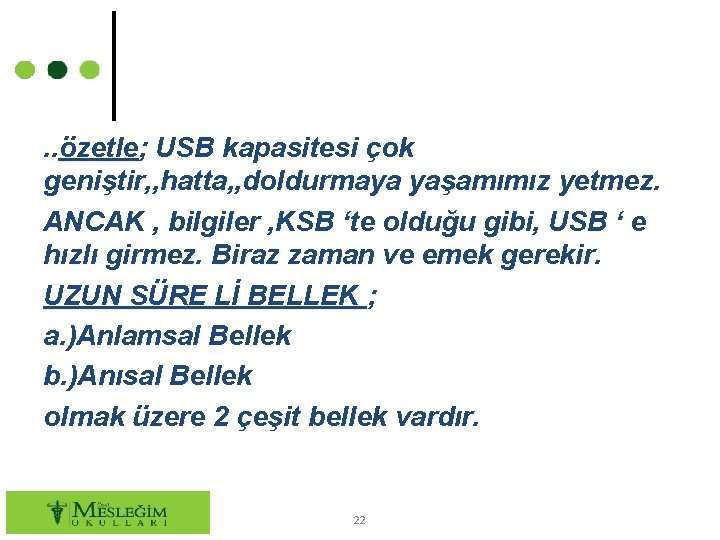 ..özetle; USB kapasitesi çok geniştir,,hatta,,doldurmaya yaşamımız yetmez.

ANCAK , bilgiler ,KSB ‘te olduğu gibi, USB ‘ e hızlı girmez. Biraz zaman ve emek gerekir.

UZUN SÜRE Lİ BELLEK ;

a.)Anlamsal Bellek

b.)Anısal Bellek

olmak üzere 2 çeşit bellek vardır.

Özel MESLEĞİM OKULLARI

22